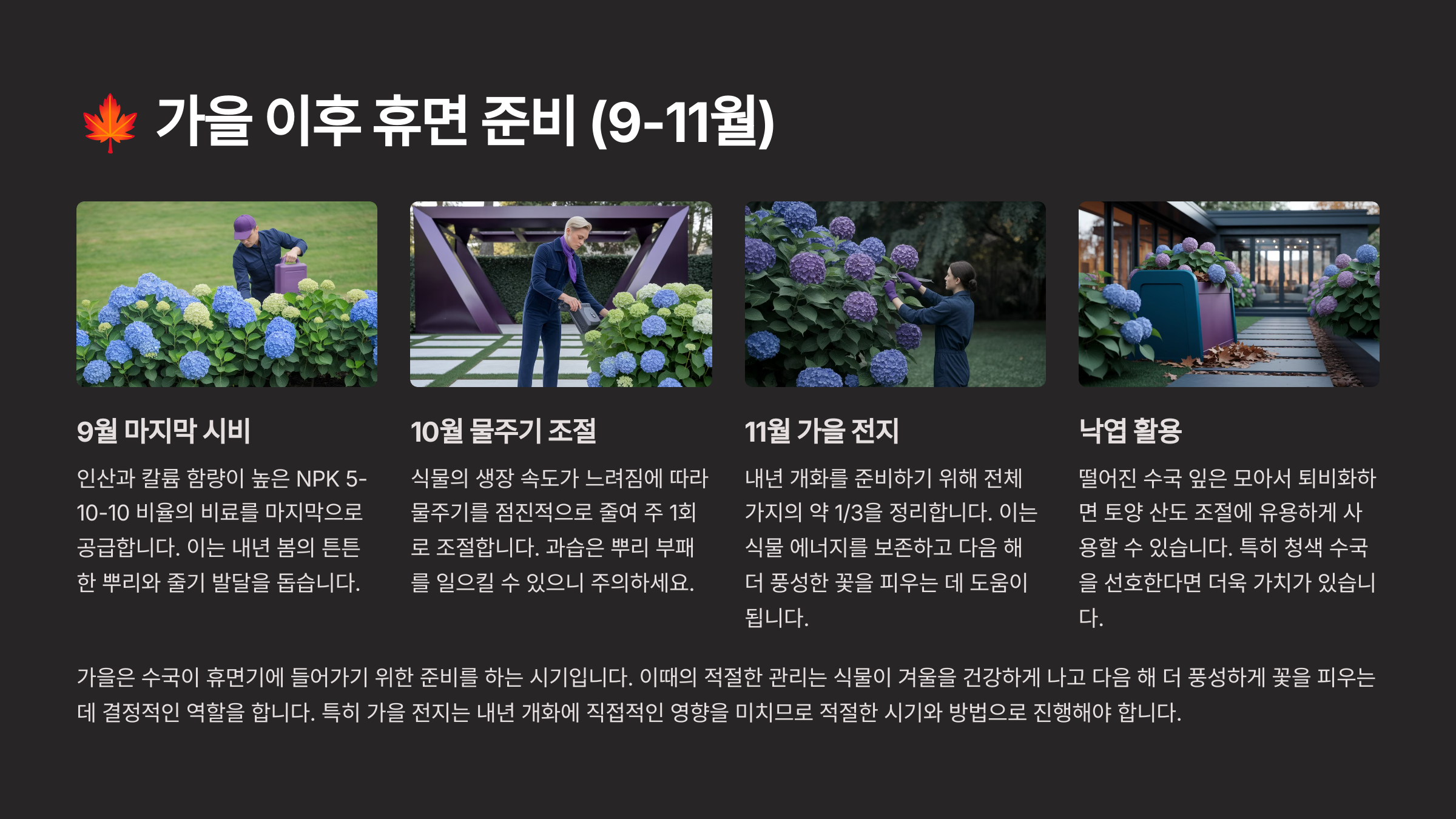 🍁 가을 이후 휴면 준비 (9-11월)

9월 마지막 시비

인산과 칼륨 함량이 높은 NPK 5-10-10 비율의 비료를 마지막으로 공급합니다. 이는 내년 봄의 튼튼한 뿌리와 줄기 발달을 돕습니다.

10월 물주기 조절

식물의 생장 속도가 느려짐에 따라 물주기를 점진적으로 줄여 주 1회로 조절합니다. 과습은 뿌리 부패를 일으킬 수 있으니 주의하세요.

11월 가을 전지

내년 개화를 준비하기 위해 전체 가지의 약 1/3을 정리합니다. 이는 식물 에너지를 보존하고 다음 해 더 풍성한 꽃을 피우는 데 도움이 됩니다.

낙엽 활용

떨어진 수국 잎은 모아서 퇴비화하면 토양 산도 조절에 유용하게 사용할 수 있습니다. 특히 청색 수국을 선호한다면 더욱 가치가 있습니다.

가을은 수국이 휴면기에 들어가기 위한 준비를 하는 시기입니다. 이때의 적절한 관리는 식물이 겨울을 건강하게 나고 다음 해 더 풍성하게 꽃을 피우는 데 결정적인 역할을 합니다. 특히 가을 전지는 내년 개화에 직접적인 영향을 미치므로 적절한 시기와 방법으로 진행해야 합니다.